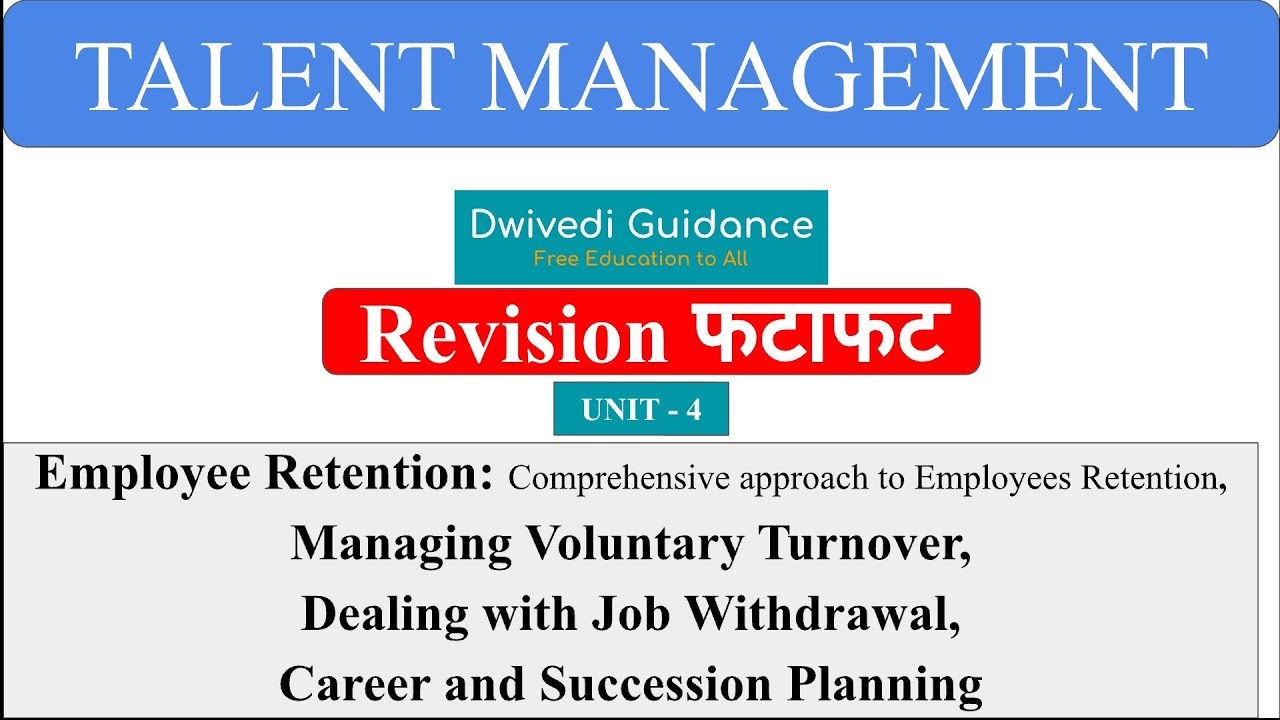 TALENT MANAGEMENT

Dwivedi Guidance
Free Education to All

Revision फटाफट

UNIT - 4

Employee Retention: Comprehensive approach to Employees Retention,
Managing Voluntary Turnover,
Dealing with Job Withdrawal,
Career and Succession Planning